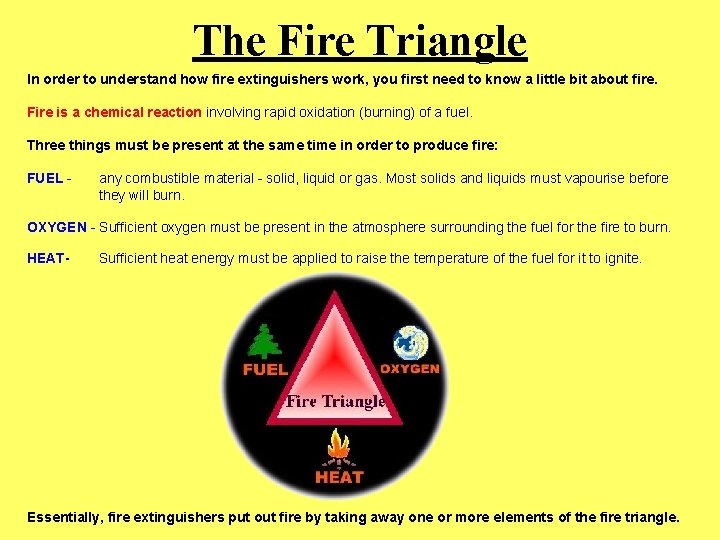 The Fire Triangle

In order to understand how fire extinguishers work, you first need to know a little bit about fire.

Fire is a chemical reaction involving rapid oxidation (burning) of a fuel.

Three things must be present at the same time in order to produce fire:

FUEL - any combustible material - solid, liquid or gas. Most solids and liquids must vapourise before they will burn.

OXYGEN - Sufficient oxygen must be present in the atmosphere surrounding the fuel for the fire to burn.

HEAT- Sufficient heat energy must be applied to raise the temperature of the fuel for it to ignite.

FUEL

OXYGEN

Fire Triangle

HEAT

Essentially, fire extinguishers put out fire by taking away one or more elements of the fire triangle.